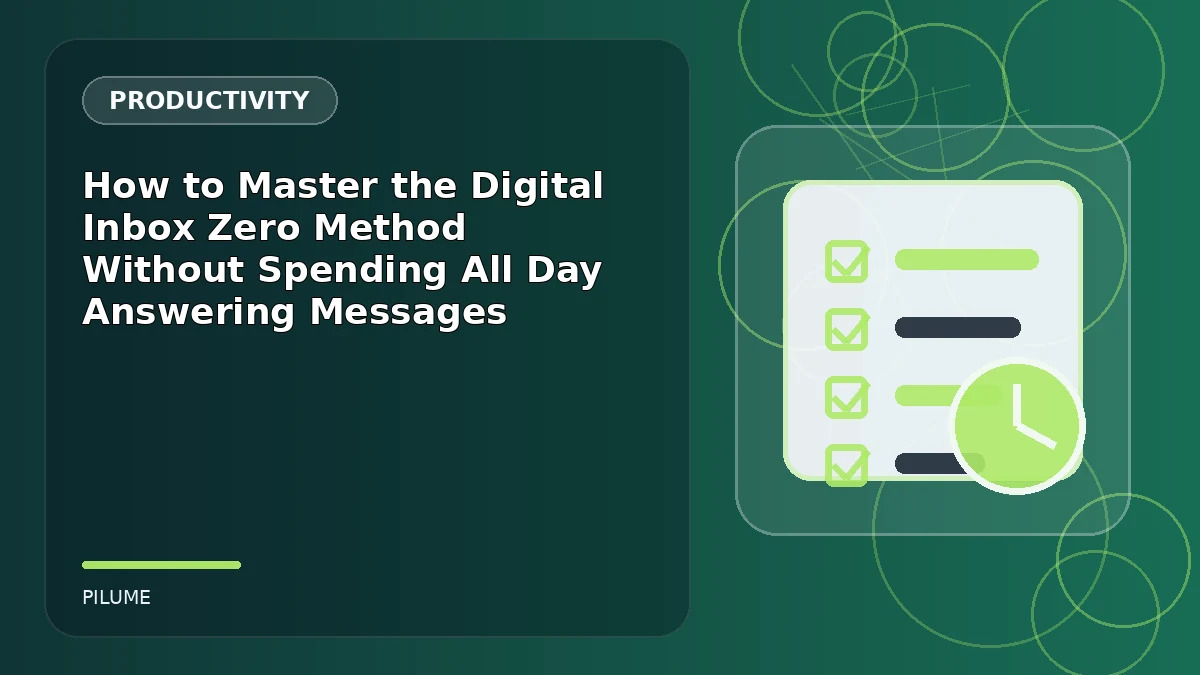 PRODUCTIVITY

How to Master the Digital Inbox Zero Method Without Spending All Day Answering Messages

PILUME